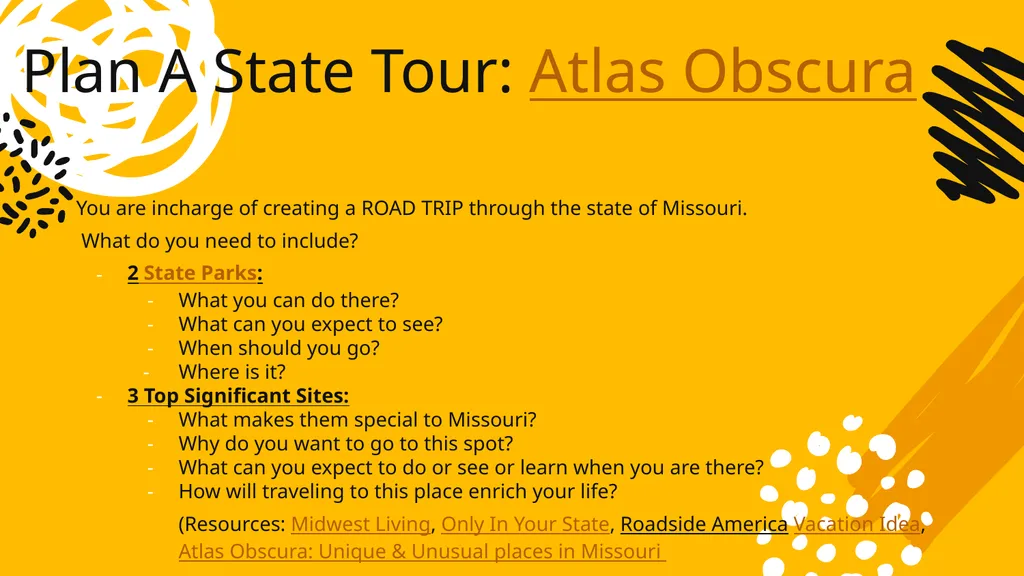 Plan A State Tour: Atlas Obscura

You are incharge of creating a ROAD TRIP through the state of Missouri.

What do you need to include?

- 2 State Parks:
  - What you can do there?
  - What can you expect to see?
  - When should you go?
  - Where is it?
- 3 Top Significant Sites:
  - What makes them special to Missouri?
  - Why do you want to go to this spot?
  - What can you expect to do or see or learn when you are there?
  - How will traveling to this place enrich your life?

(Resources: Midwest Living, Only In Your State, Roadside America Vacation Idea, Atlas Obscura: Unique & Unusual places in Missouri